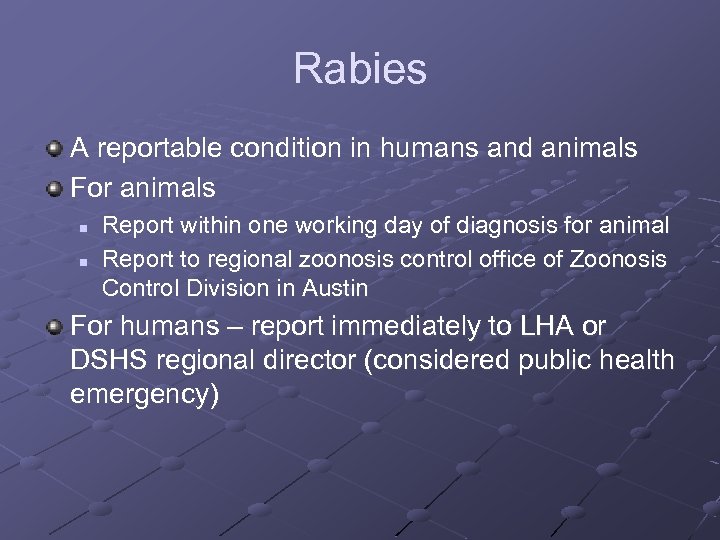 Rabies

A reportable condition in humans and animals

For animals

Report within one working day of diagnosis for animal

Report to regional zoonosis control office of Zoonosis Control Division in Austin

For humans – report immediately to LHA or DSHS regional director (considered public health emergency)